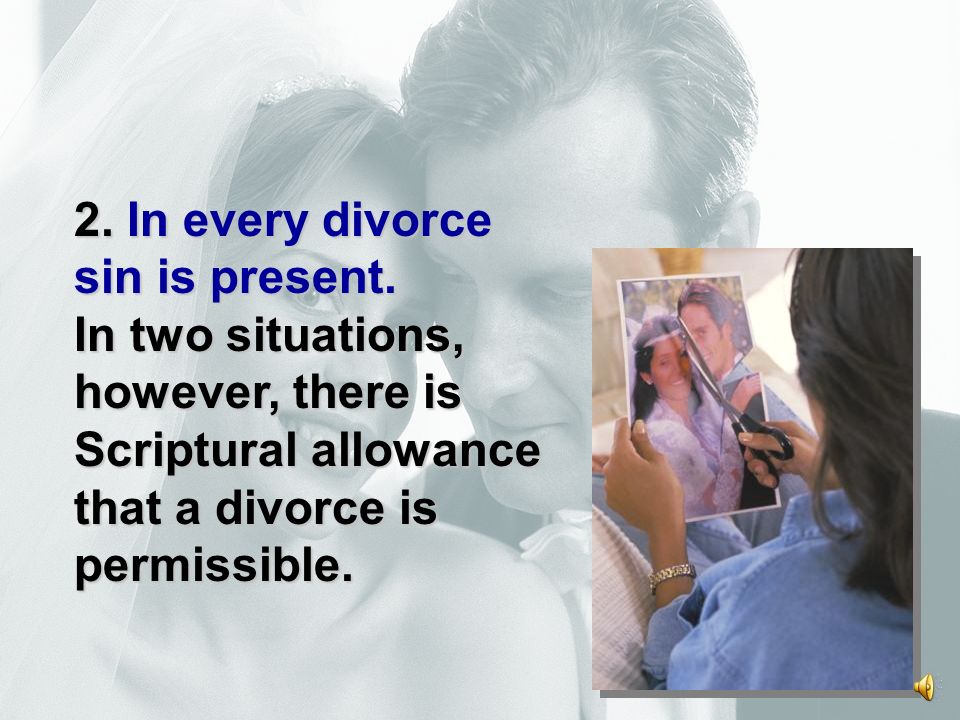 2. In every divorce sin is present.
In two situations, however, there is Scriptural allowance that a divorce is permissible.